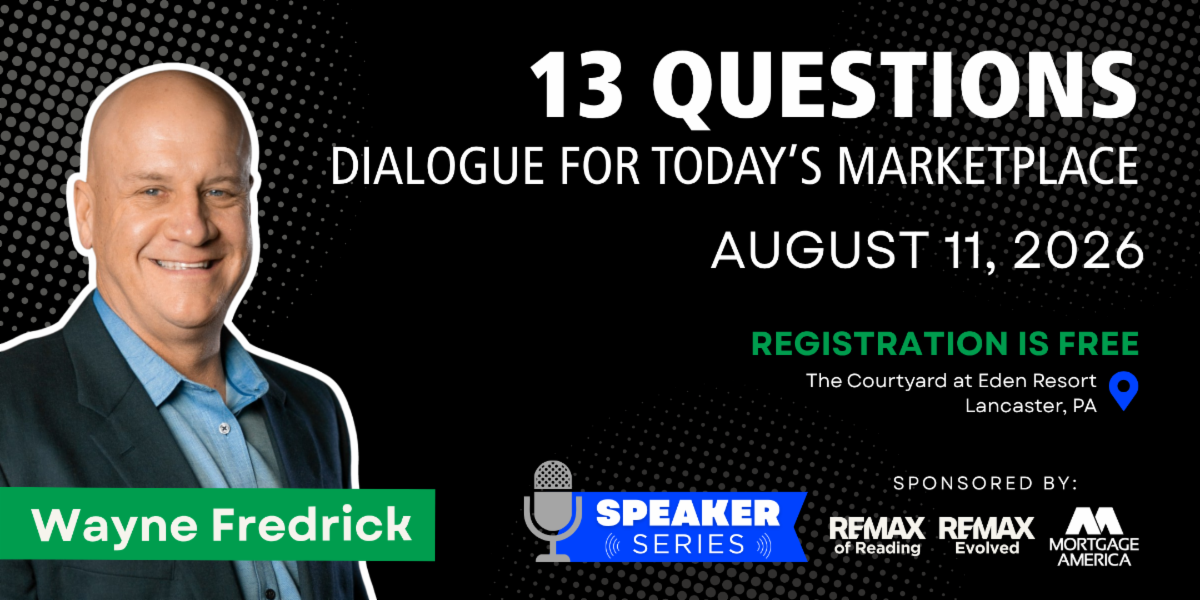 13 QUESTIONS
DIALOGUE FOR TODAY'S MARKETPLACE

AUGUST 11, 2026

REGISTRATION IS FREE

The Courtyard at Eden Resort
Lancaster, PA

Wayne Fredrick

SPEAKER SERIES

SPONSORED BY:

RE/MAX of Reading
RE/MAX Evolved
MORTGAGE AMERICA